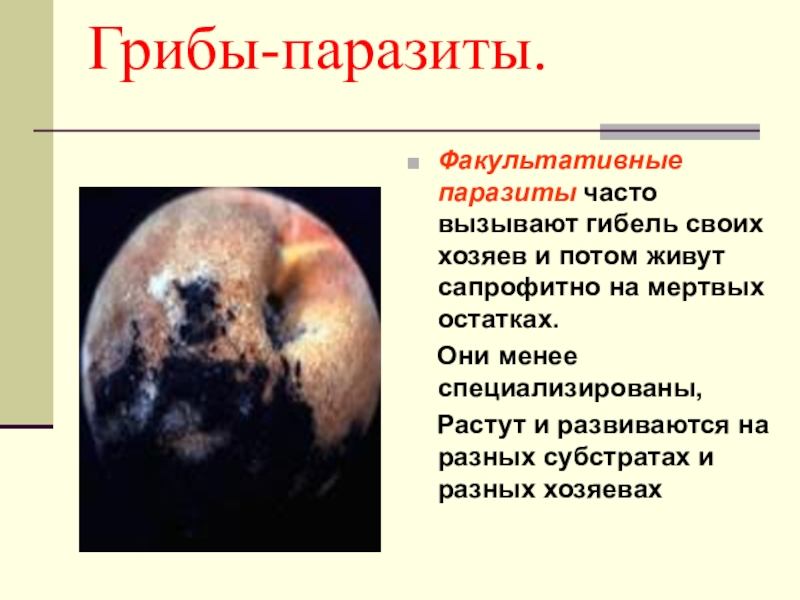 Грибы-паразиты.

Факультативные паразиты часто вызывают гибель своих хозяев и потом живут сапрофитно на мертвых остатках.

Они менее специализированы,

Растут и развиваются на разных субстратах и разных хозяевах